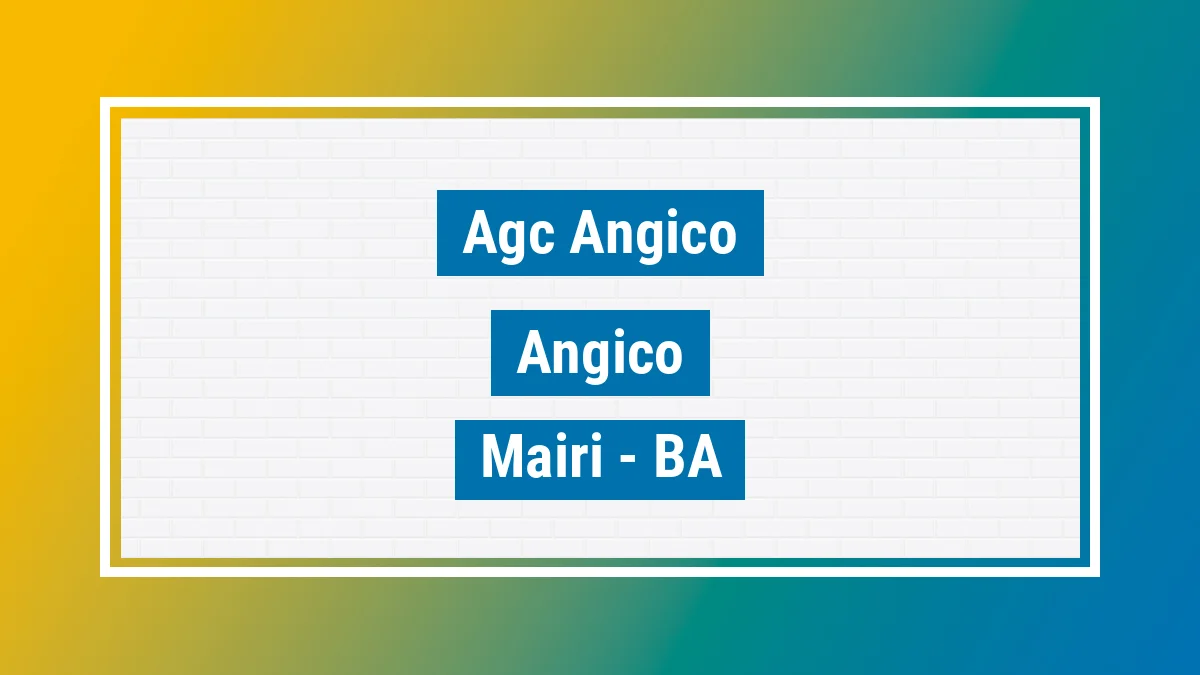 Agc Angico

Angico

Mairi - BA